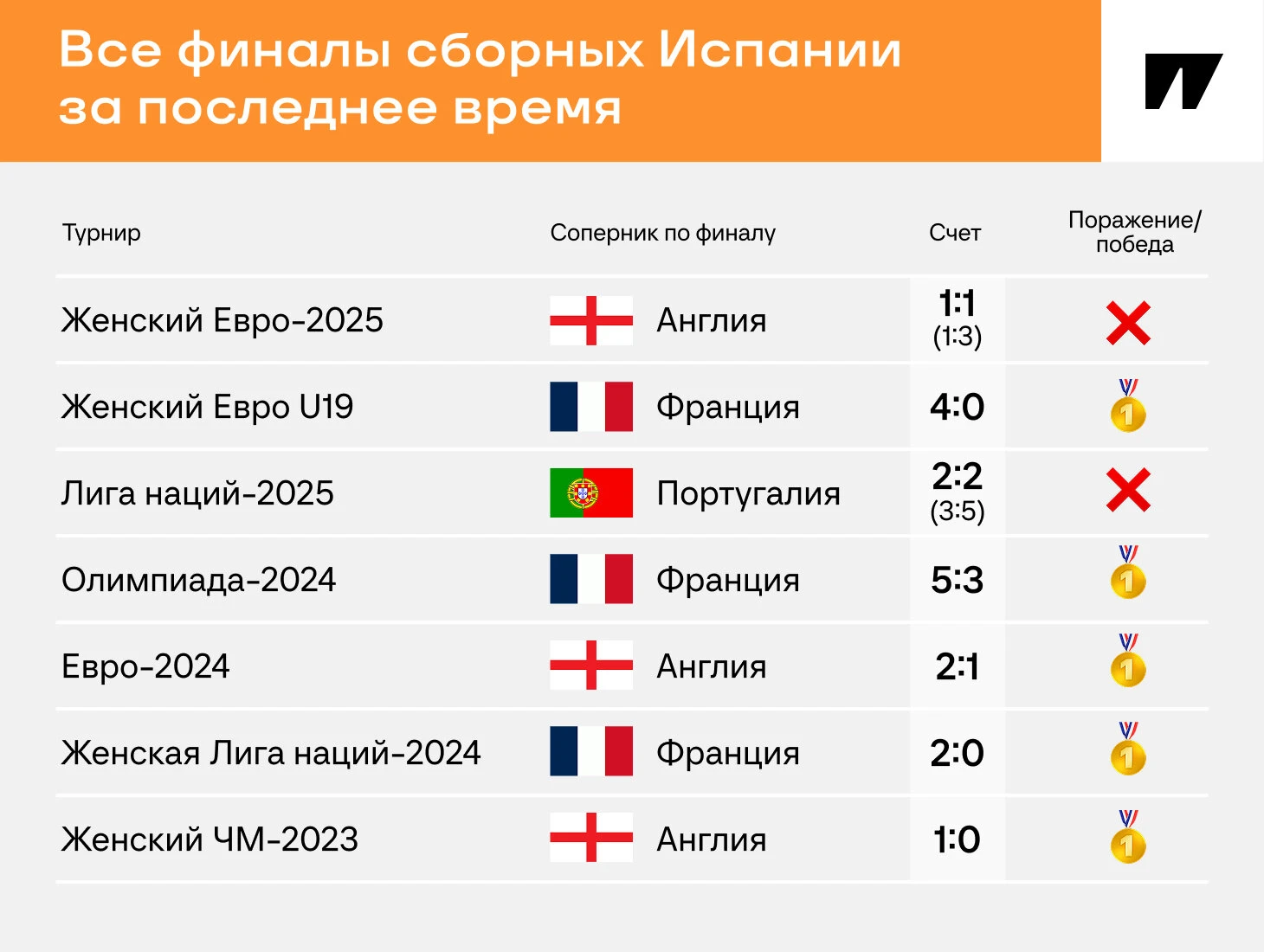 Все финалы сборных Испании за последнее время

| Турнир | Соперник по финалу | Счет | Поражение/ победа |
|---|---|---|---|
| Женский Евро-2025 | Англия | 1:1 (1:3) | |
| Женский Евро U19 | Франция | 4:0 | 1 |
| Лига наций-2025 | Португалия | 2:2 (3:5) | |
| Олимпиада-2024 | Франция | 5:3 | 1 |
| Евро-2024 | Англия | 2:1 | 1 |
| Женская Лига наций-2024 | Франция | 2:0 | 1 |
| Женский ЧМ-2023 | Англия | 1:0 | 1 |